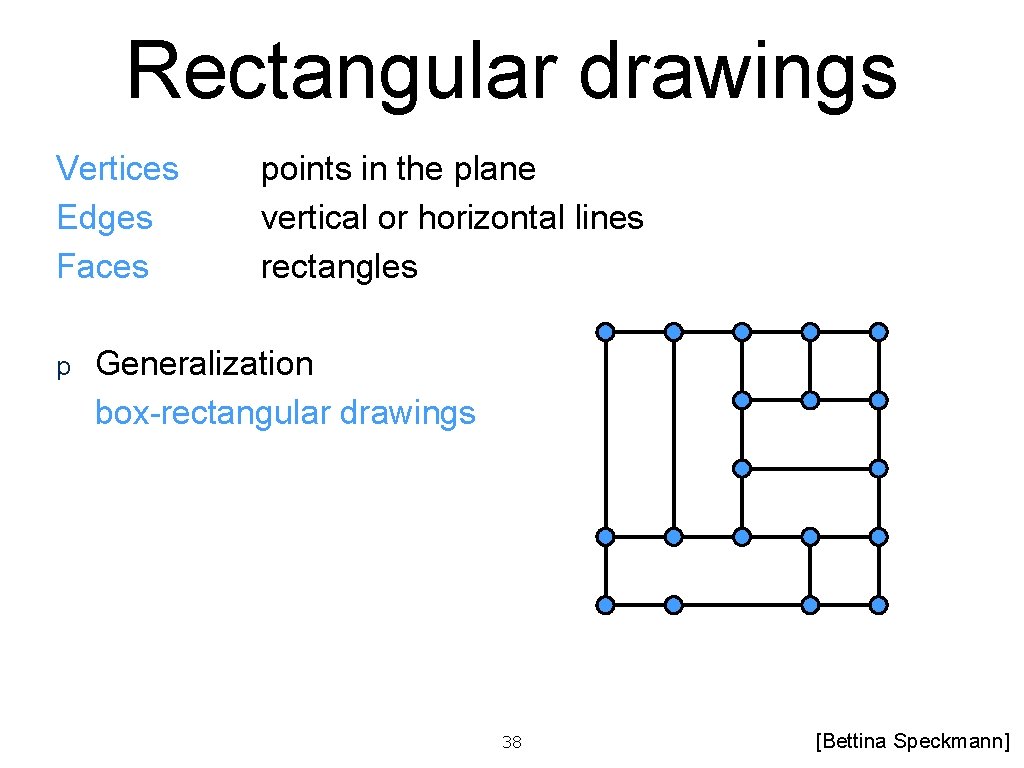 Rectangular drawings

Vertices points in the plane
Edges vertical or horizontal lines
Faces rectangles

p Generalization
box-rectangular drawings

38

[Bettina Speckmann]